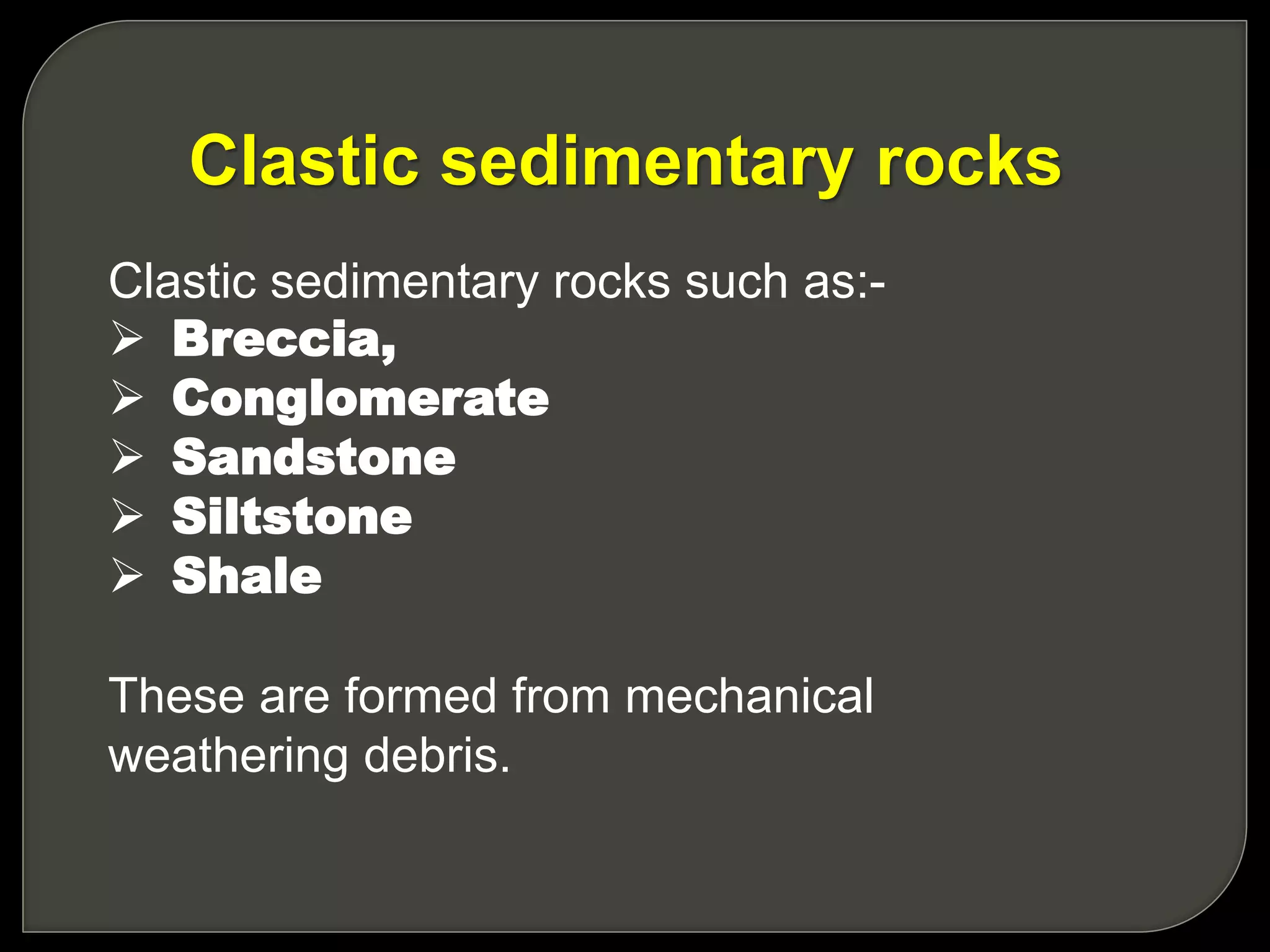 Clastic sedimentary rocks

Clastic sedimentary rocks such as:-
➢ Breccia,
➢ Conglomerate
➢ Sandstone
➢ Siltstone
➢ Shale

These are formed from mechanical weathering debris.